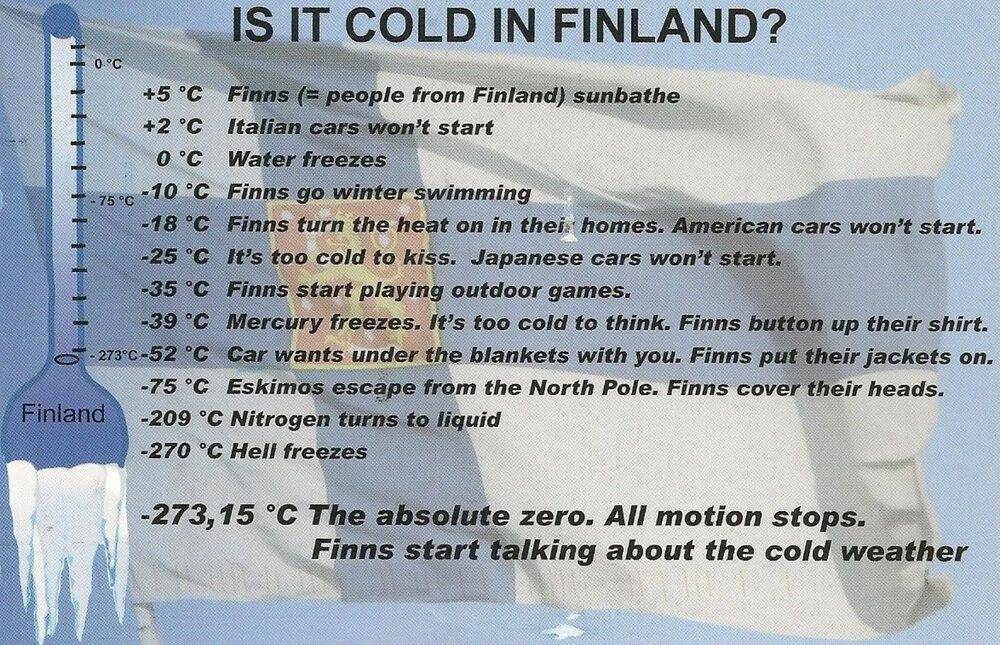 IS IT COLD IN FINLAND?

0 °C
- 75 °C
- 273°C
Finland

+5 °C Finns (= people from Finland) sunbathe
+2 °C Italian cars won't start
0 °C Water freezes
-10 °C Finns go winter swimming
-18 °C Finns turn the heat on in their homes. American cars won't start.
-25 °C It's too cold to kiss. Japanese cars won't start.
-35 °C Finns start playing outdoor games.
-39 °C Mercury freezes. It's too cold to think. Finns button up their shirt.
-52 °C Car wants under the blankets with you. Finns put their jackets on.
-75 °C Eskimos escape from the North Pole. Finns cover their heads.
-209 °C Nitrogen turns to liquid
-270 °C Hell freezes

-273,15 °C The absolute zero. All motion stops.
Finns start talking about the cold weather